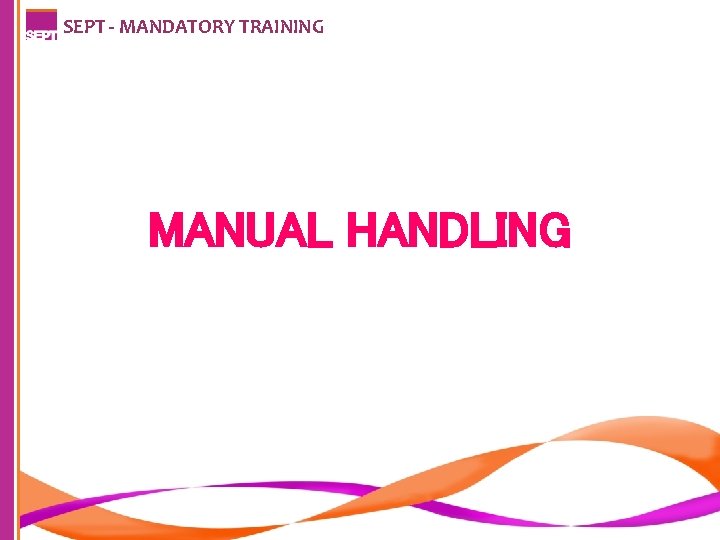 SEPT

SEPT - MANDATORY TRAINING

MANUAL HANDLING